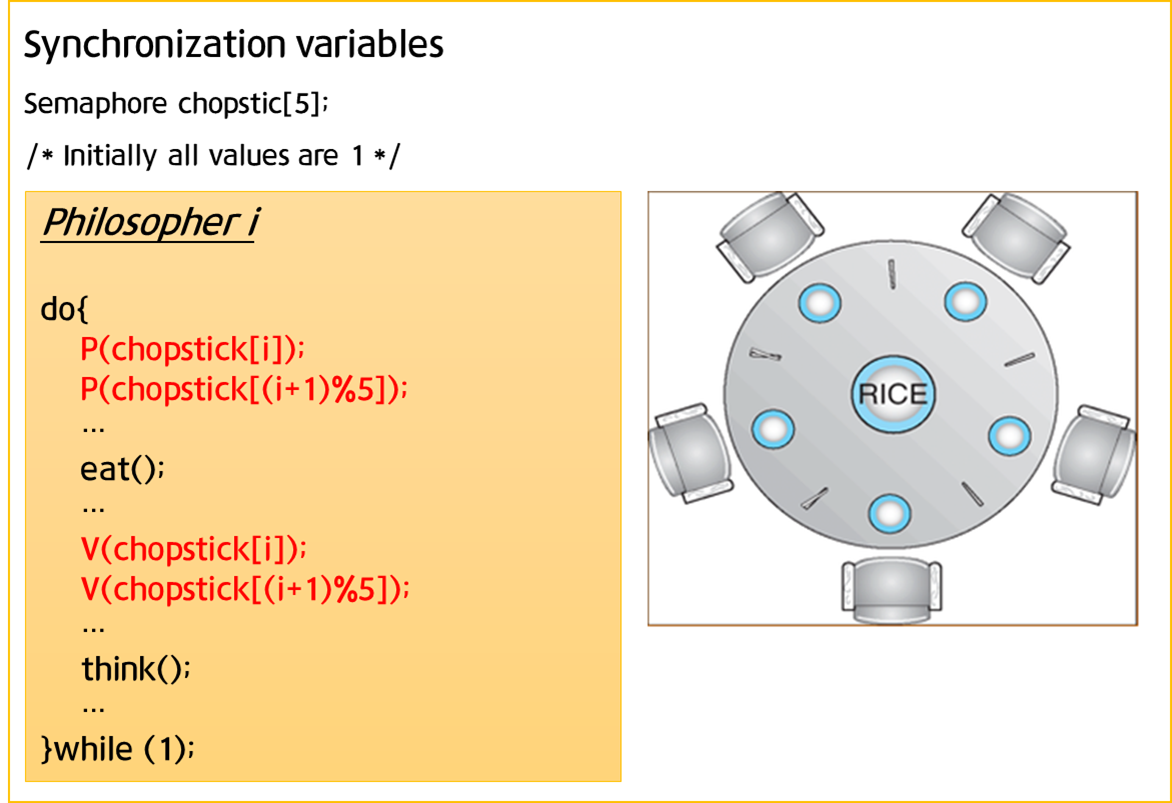 Synchronization variables

Semaphore chopstic[5];

/* Initially all values are 1 */

Philosopher i

do{
P(chopstick[i]);
P(chopstick[(i+1)%5]);
…
eat();
…
V(chopstick[i]);
V(chopstick[(i+1)%5]);
…
think();
…
}while (1);

RICE